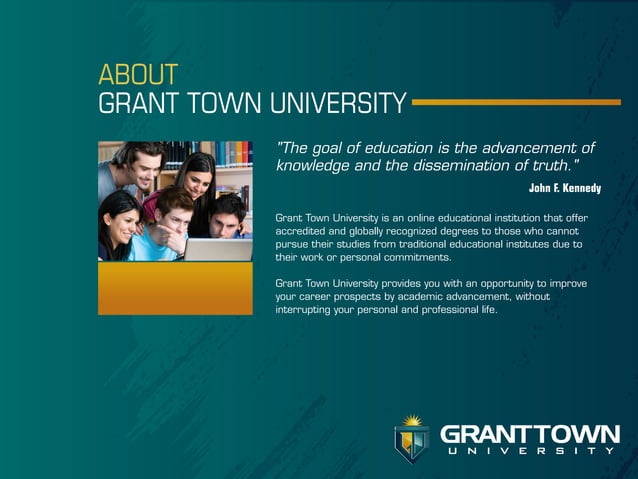 ABOUT
GRANT TOWN UNIVERSITY

"The goal of education is the advancement of knowledge and the dissemination of truth."

John F. Kennedy

Grant Town University is an online educational institution that offer accredited and globally recognized degrees to those who cannot pursue their studies from traditional educational institutes due to their work or personal commitments.

Grant Town University provides you with an opportunity to improve your career prospects by academic advancement, without interrupting your personal and professional life.

GRANTTOWN
UNIVERSITY